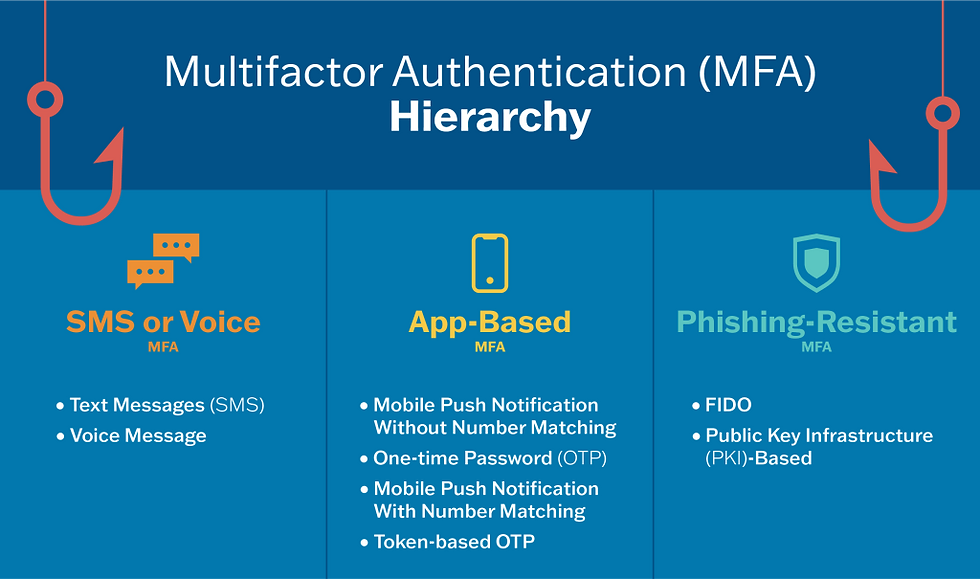 Multifactor Authentication (MFA)
Hierarchy

SMS or Voice
MFA

• Text Messages (SMS)
• Voice Message

App-Based
MFA

• Mobile Push Notification Without Number Matching
• One-time Password (OTP)
• Mobile Push Notification With Number Matching
• Token-based OTP

Phishing-Resistant
MFA

• FIDO
• Public Key Infrastructure (PKI)-Based